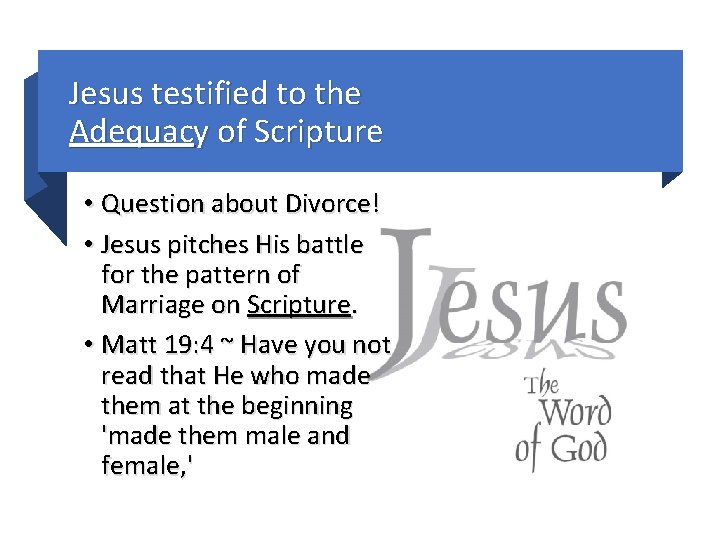 Jesus testified to the Adequacy of Scripture

• Question about Divorce!

• Jesus pitches His battle for the pattern of Marriage on Scripture.

• Matt 19:4 ~ Have you not read that He who made them at the beginning 'made them male and female,'

Jesus

The Word of God